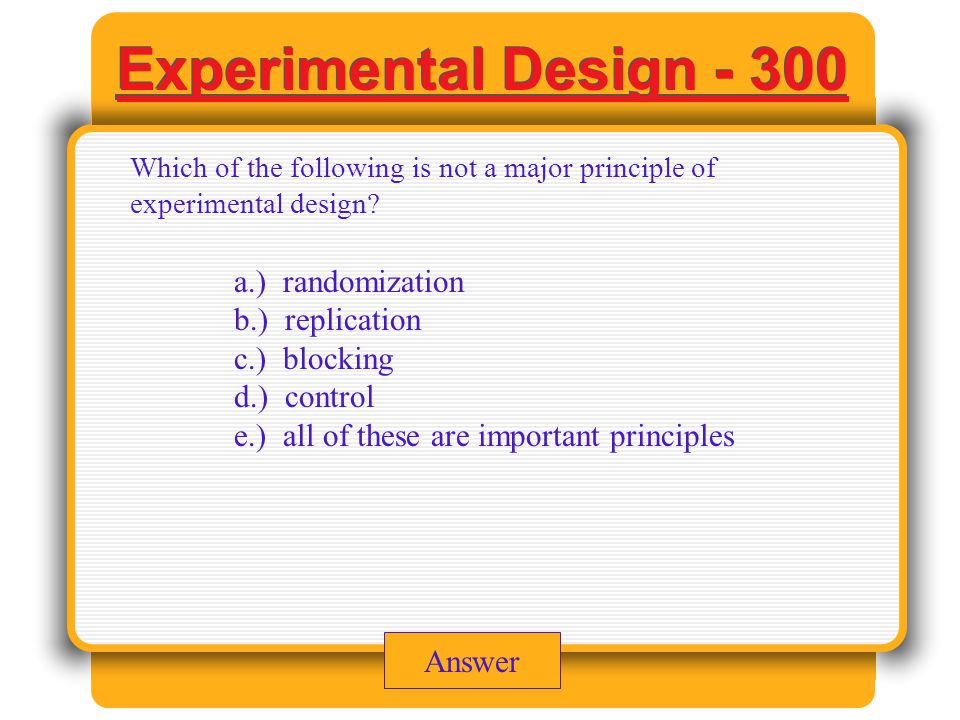 Experimental Design - 300

Which of the following is not a major principle of experimental design?

a.) randomization
b.) replication
c.) blocking
d.) control
e.) all of these are important principles

Answer